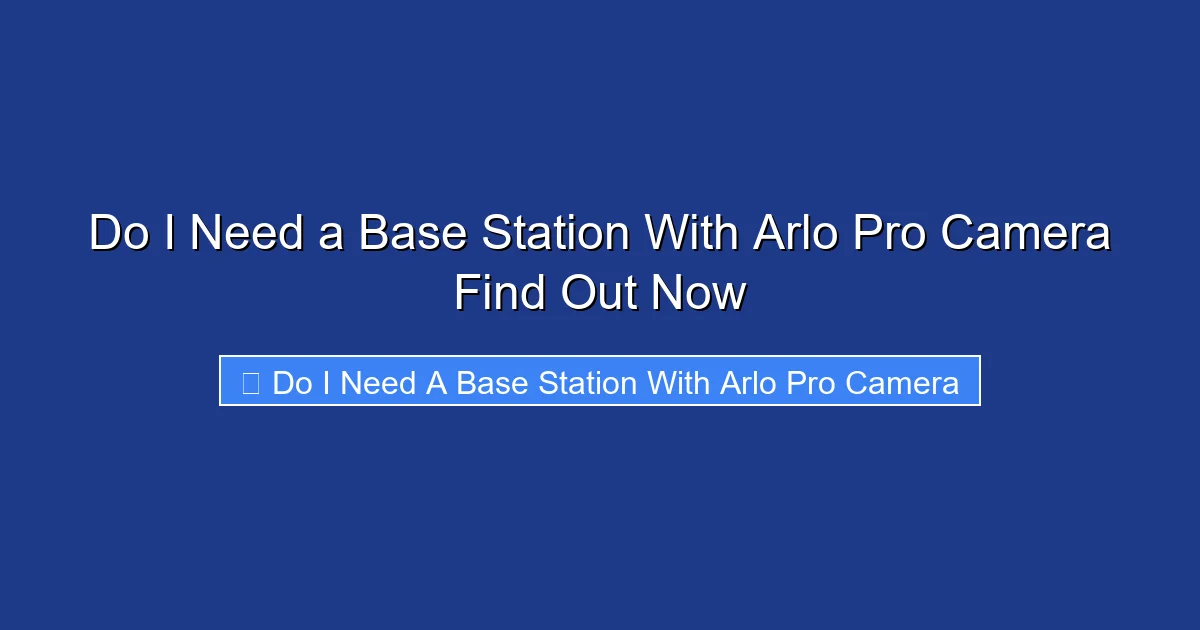 Do I Need a Base Station With Arlo Pro Camera Find Out Now

Do I Need A Base Station With Arlo Pro Camera